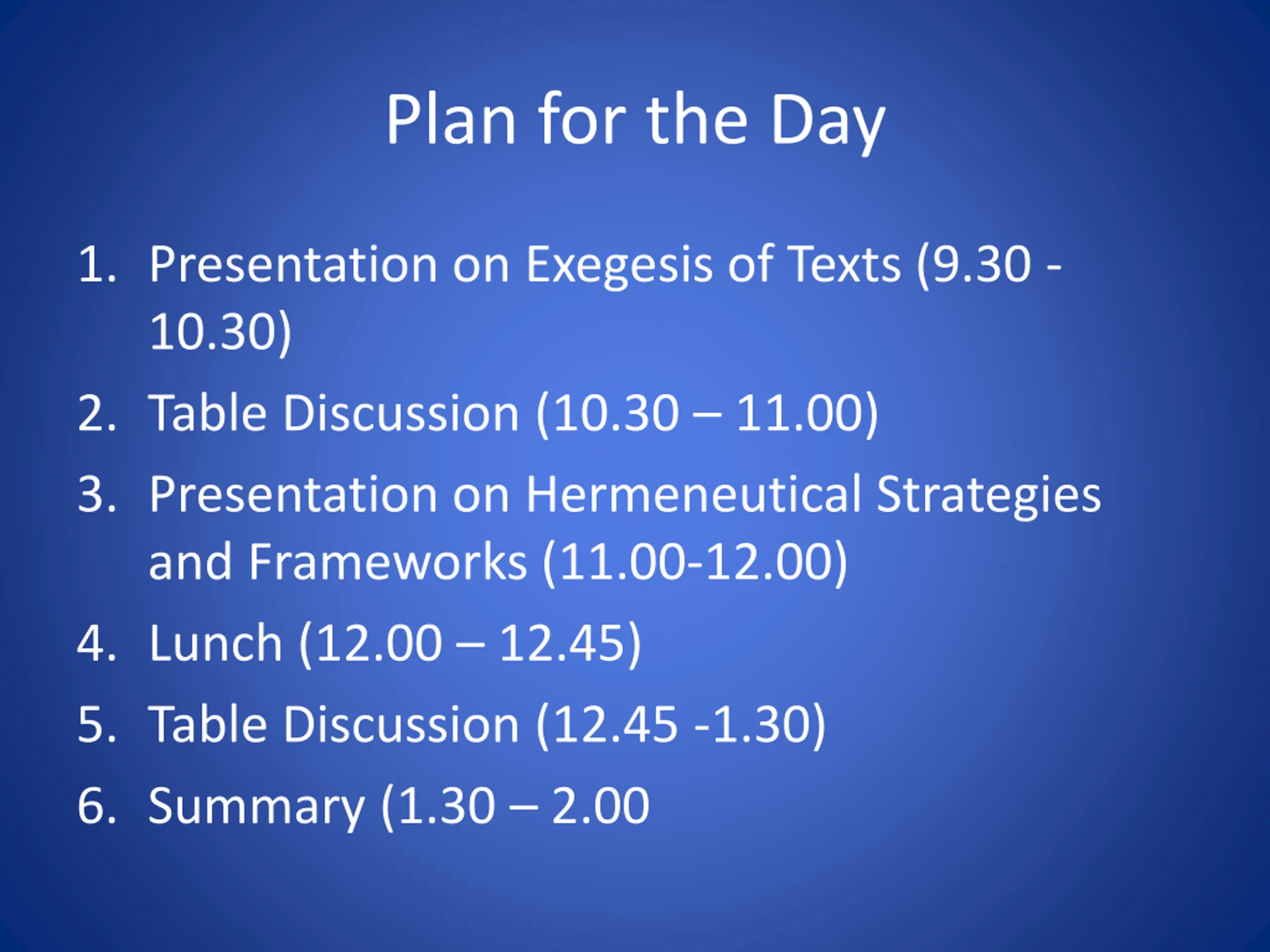 Plan for the Day

1. Presentation on Exegesis of Texts (9.30 - 10.30)
2. Table Discussion (10.30 – 11.00)
3. Presentation on Hermeneutical Strategies and Frameworks (11.00-12.00)
4. Lunch (12.00 – 12.45)
5. Table Discussion (12.45 -1.30)
6. Summary (1.30 – 2.00